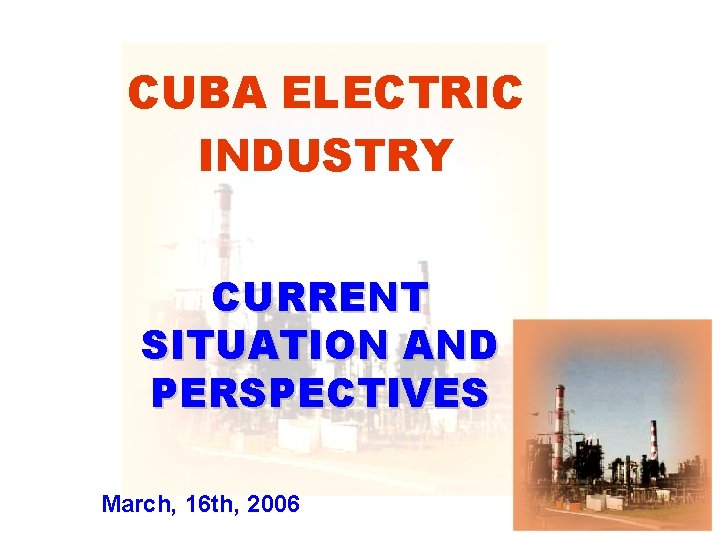 CUBA ELECTRIC INDUSTRY

CURRENT SITUATION AND PERSPECTIVES

March, 16th, 2006